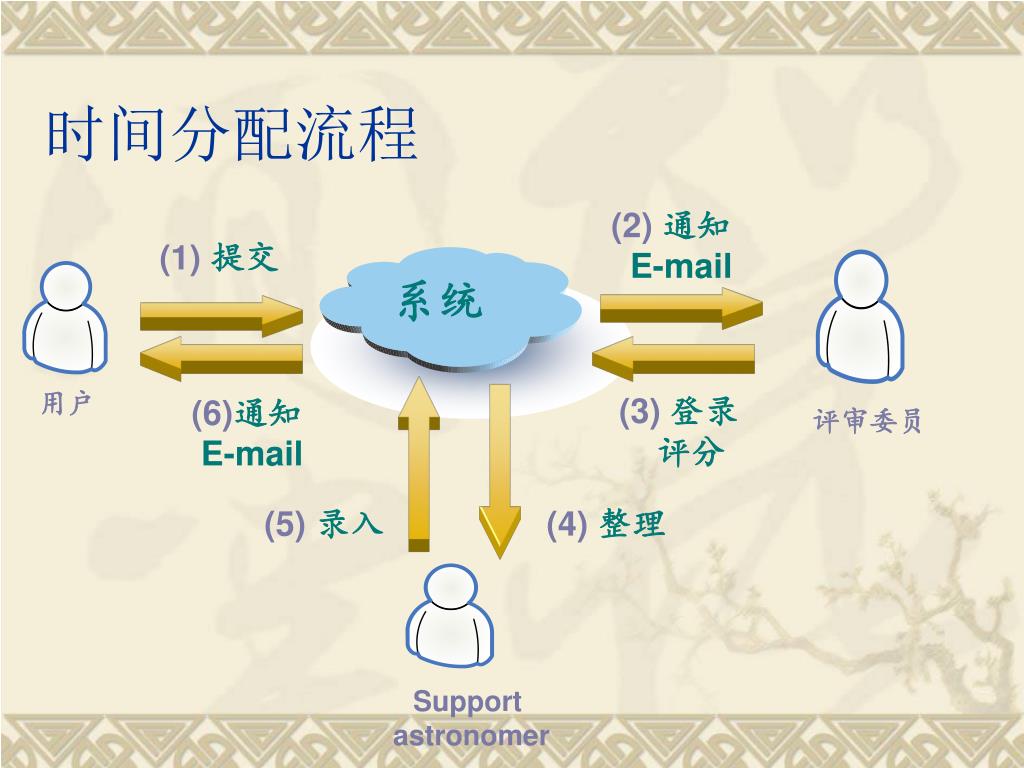 时间分配流程

(1) 提交

系统

(2) 通知 E-mail

用户

(6)通知 E-mail

(3) 登录 评分

评审委员

(5) 录入

(4) 整理

Support astronomer